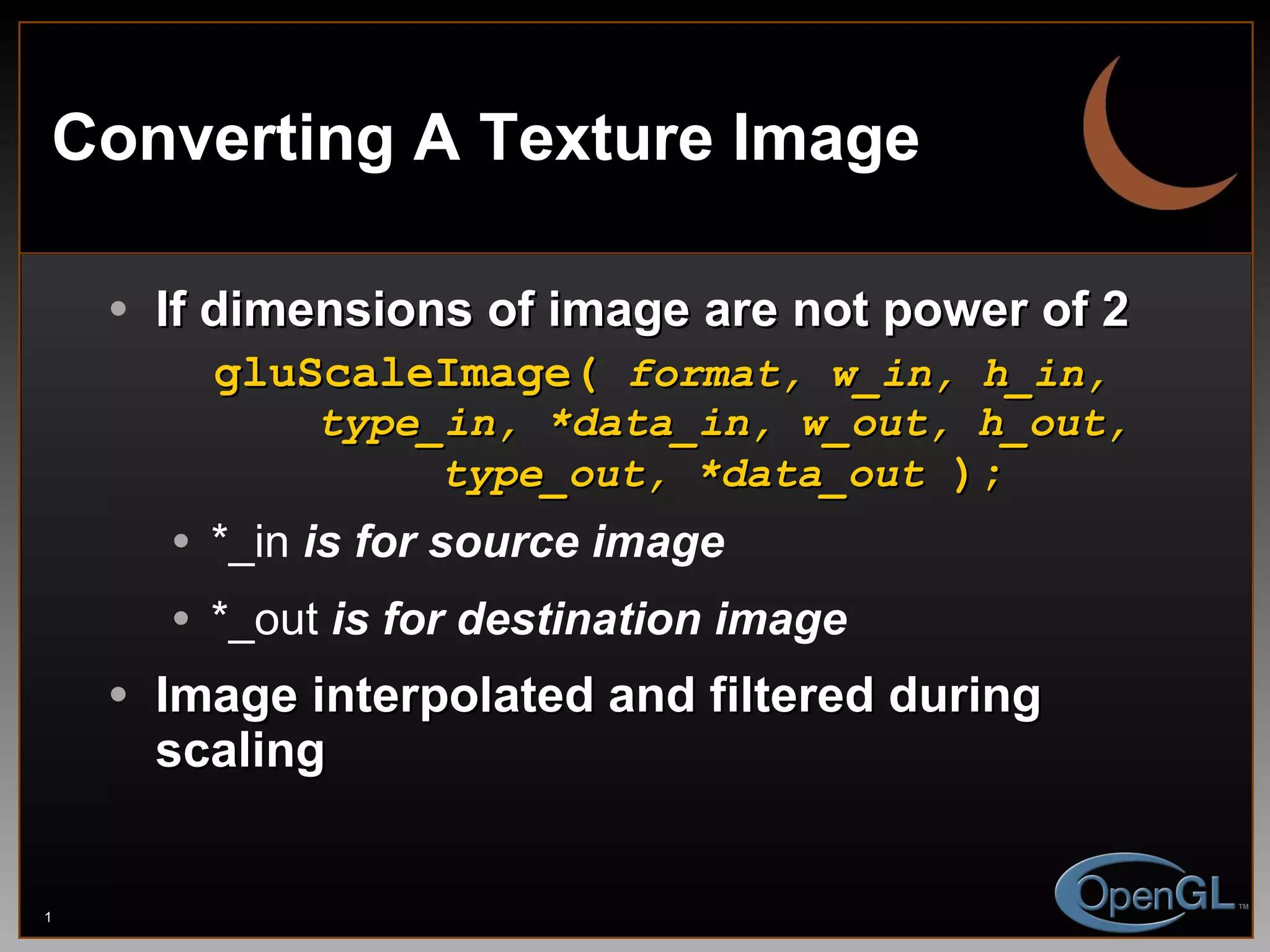 Converting A Texture Image

• If dimensions of image are not power of 2

gluScaleImage( format, w_in, h_in, type_in, *data_in, w_out, h_out, type_out, *data_out );

• *_in is for source image

• *_out is for destination image

• Image interpolated and filtered during scaling

1

OpenGL™